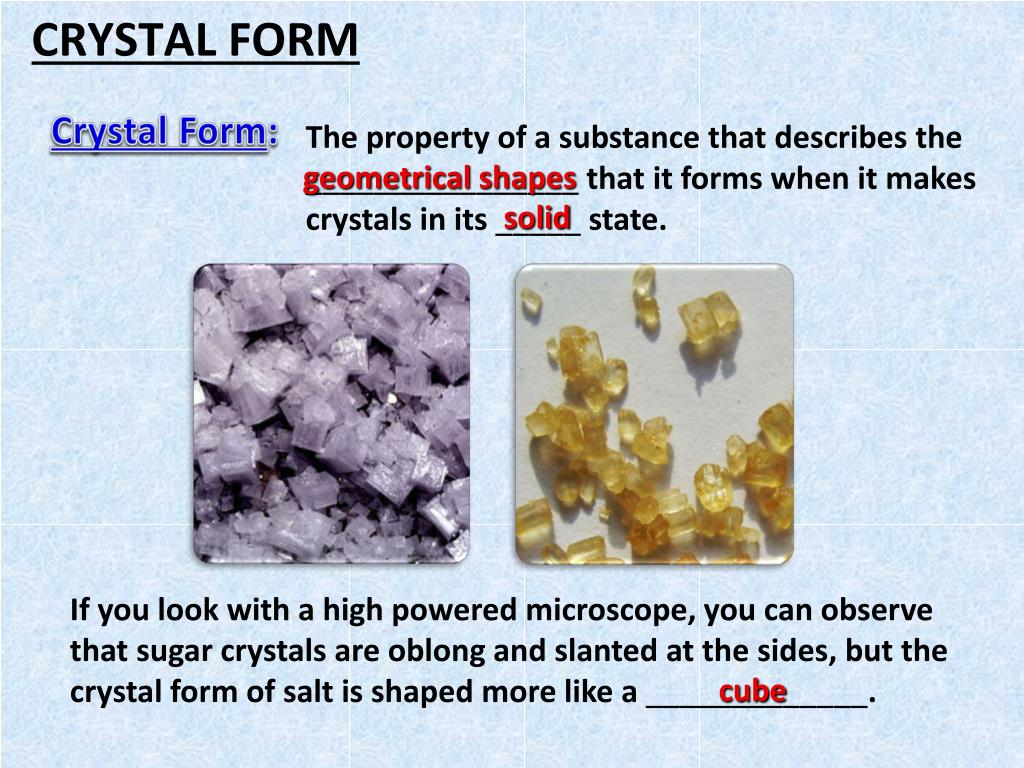 CRYSTAL FORM

Crystal Form:

The property of a substance that describes the geometrical shapes that it forms when it makes crystals in its solid state.

If you look with a high powered microscope, you can observe that sugar crystals are oblong and slanted at the sides, but the crystal form of salt is shaped more like a cube.